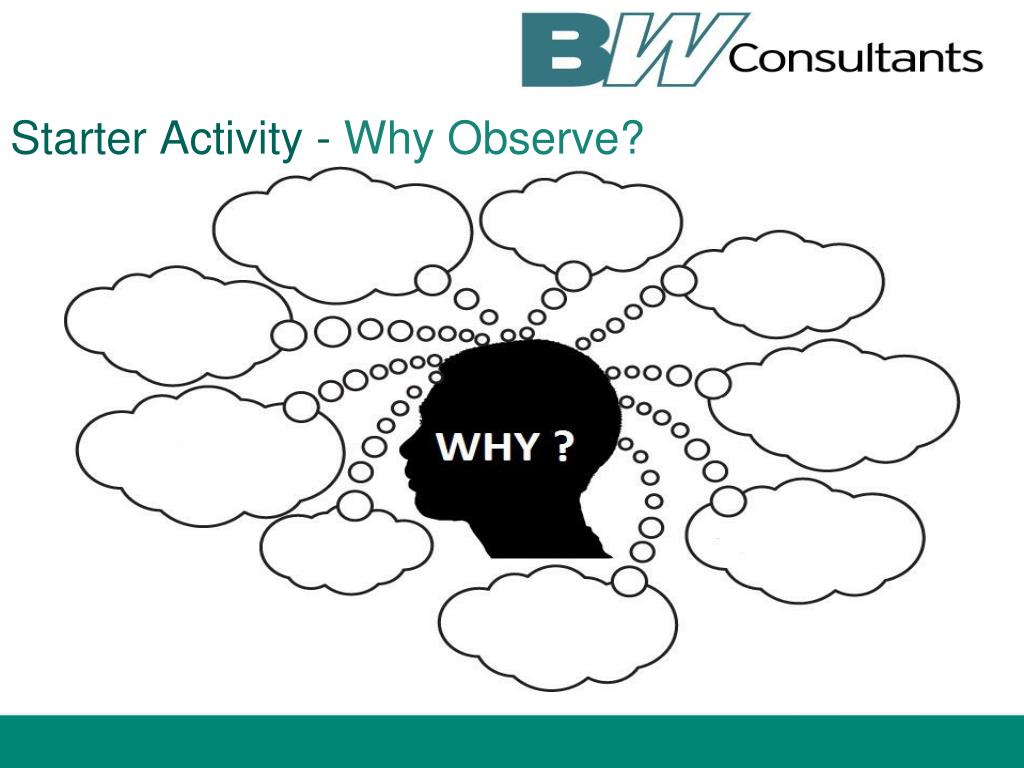 BW Consultants

Starter Activity - Why Observe?

WHY ?